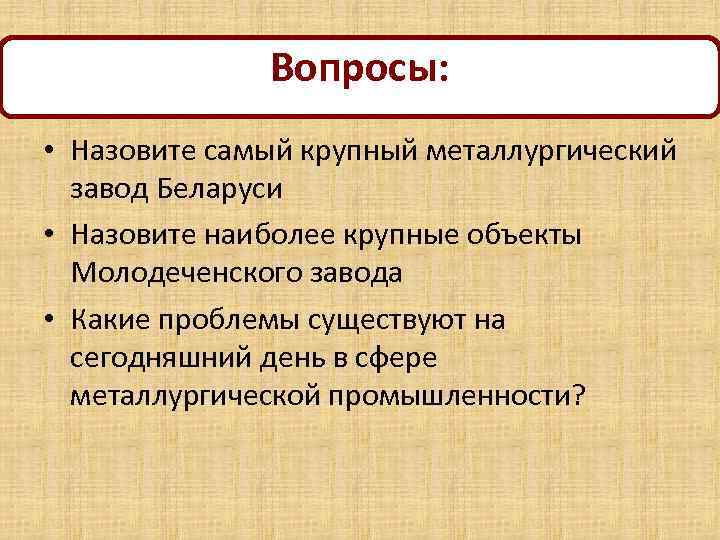 Вопросы:

• Назовите самый крупный металлургический завод Беларуси

• Назовите наиболее крупные объекты Молодеченского завода

• Какие проблемы существуют на сегодняшний день в сфере металлургической промышленности?